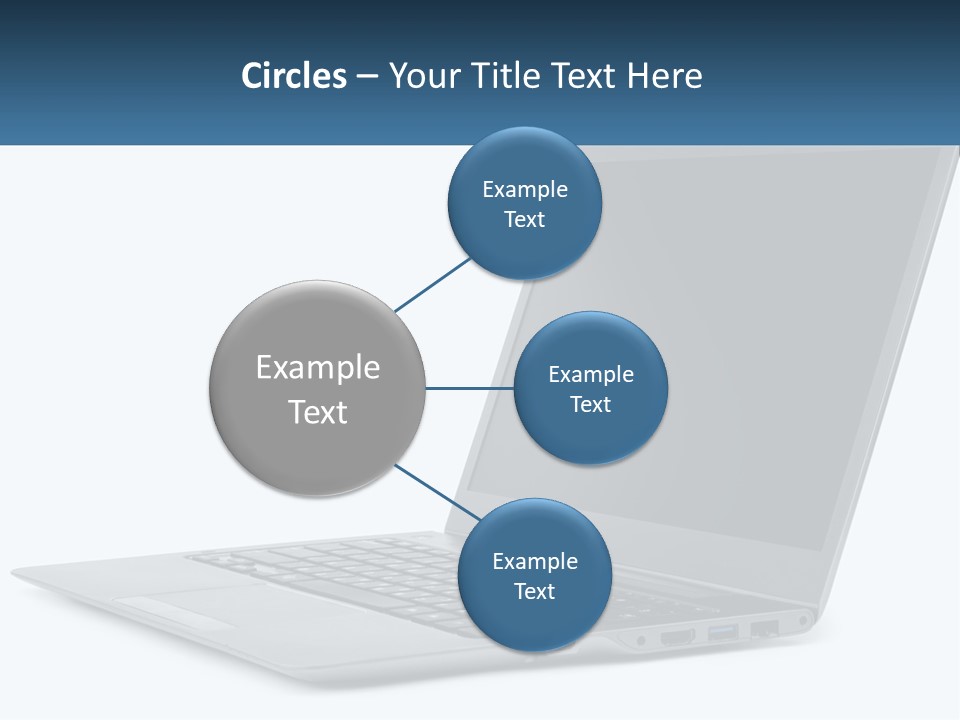 Circles – Your Title Text Here

Example Text

Example Text

Example Text

Example Text